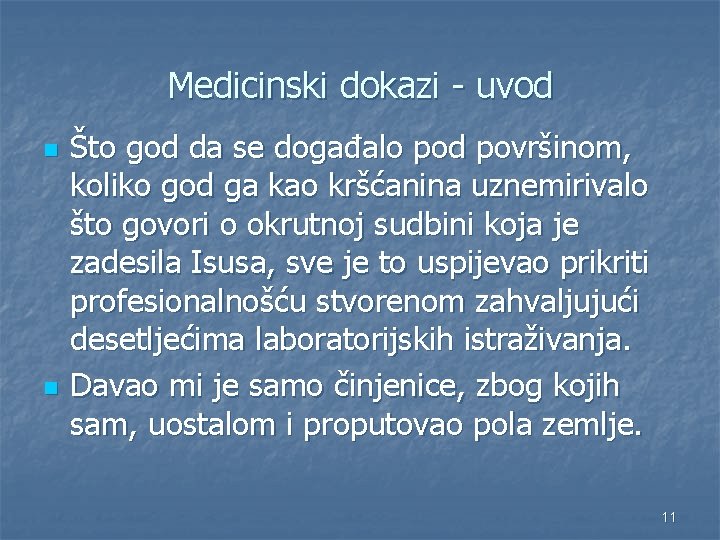 Medicinski dokazi - uvod

Što god da se događalo pod površinom, koliko god ga kao kršćanina uznemirivalo što govori o okrutnoj sudbini koja je zadesila Isusa, sve je to uspijevao prikriti profesionalnošću stvorenom zahvaljujući desetljećima laboratorijskih istraživanja.

Davao mi je samo činjenice, zbog kojih sam, uostalom i proputovao pola zemlje.

11